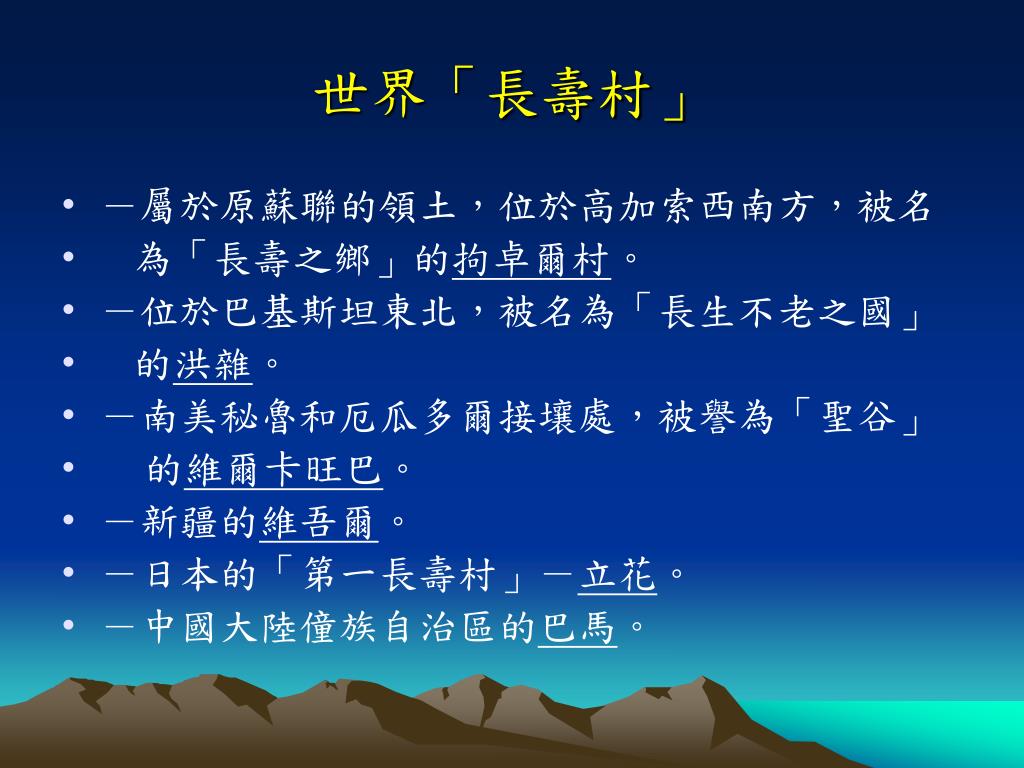 世界「長壽村」

• －屬於原蘇聯的領土，位於高加索西南方，被名
• 為「長壽之鄉」的拘卓爾村。
• －位於巴基斯坦東北，被名為「長生不老之國」
• 的洪雜。
• －南美秘魯和厄瓜多爾接壤處，被譽為「聖谷」
• 的維爾卡旺巴。
• －新疆的維吾爾。
• －日本的「第一長壽村」－立花。
• －中國大陸僮族自治區的巴馬。